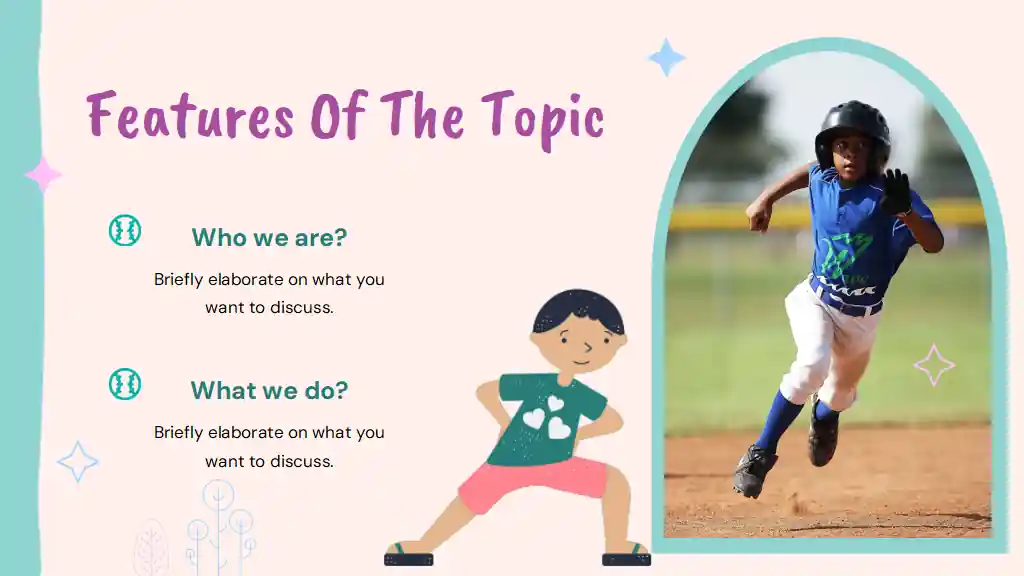 Features Of The Topic

Who we are?

Briefly elaborate on what you want to discuss.

What we do?

Briefly elaborate on what you want to discuss.